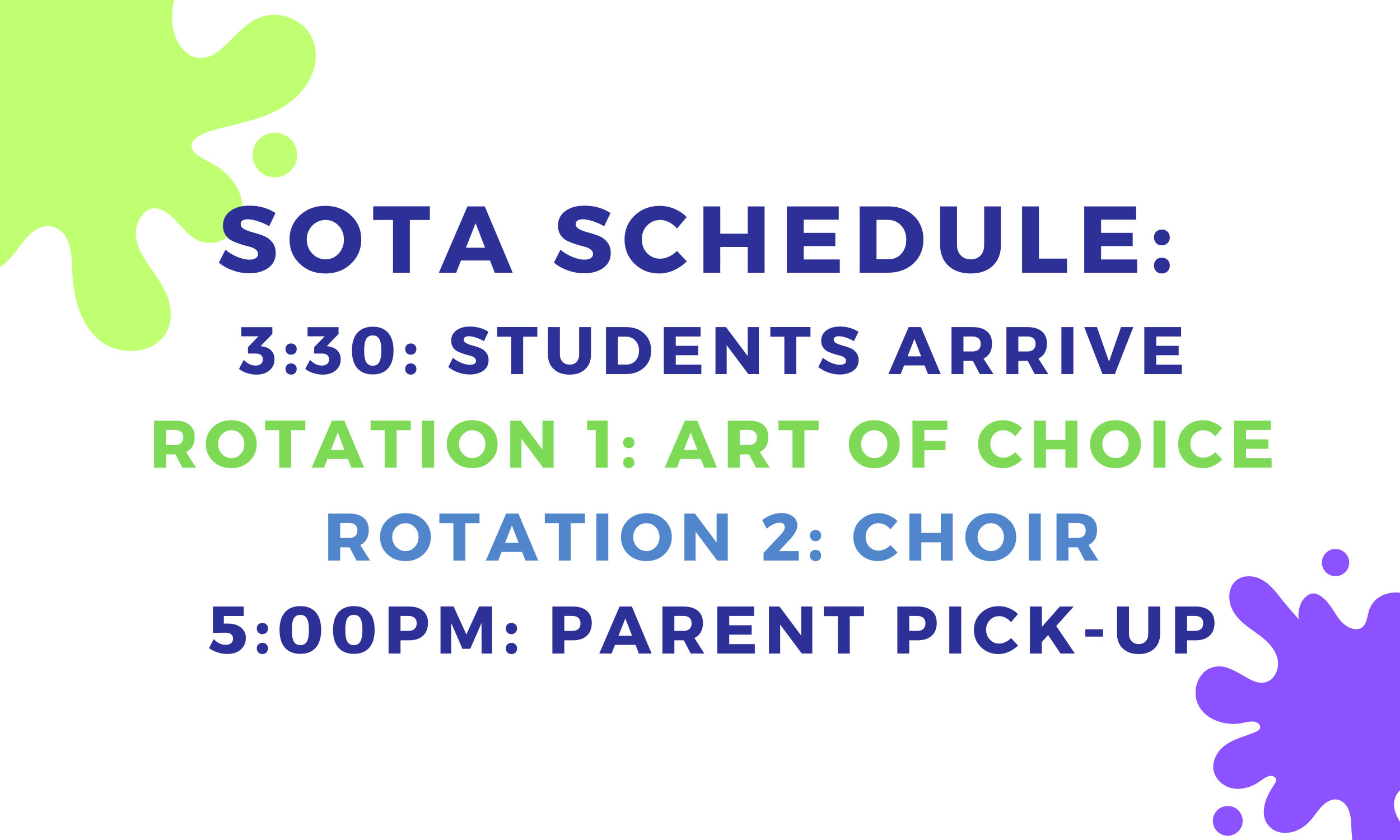 SOTA SCHEDULE:
3:30: STUDENTS ARRIVE
ROTATION 1: ART OF CHOICE
ROTATION 2: CHOIR
5:00PM: PARENT PICK-UP